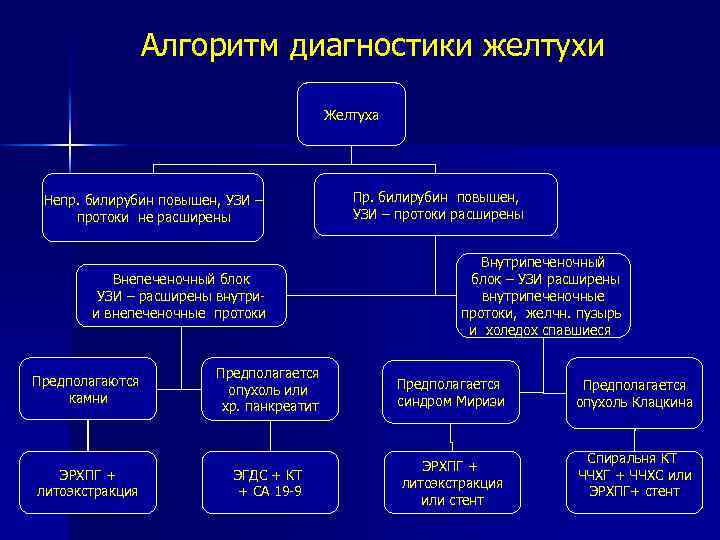 Алгоритм диагностики желтухи

Желтуха

Непр. билирубин повышен, УЗИ – протоки не расширены

Пр. билирубин повышен, УЗИ – протоки расширены

Внепеченочный блок УЗИ – расширены внутри- и внепеченочные протоки

Внутрипеченочный блок – УЗИ расширены внутрипеченочные протоки, желчн. пузырь и холедох спавшиеся

Предполагаются камни

Предполагается опухоль или хр. панкреатит

Предполагается синдром Миризи

Предполагается опухоль Клацкина

ЭРХПГ + литоэкстракция

ЭГДС + КТ + СА 19-9

ЭРХПГ + литоэкстракция или стент

Спиральня КТ ЧЧХГ + ЧЧХС или ЭРХПГ+ стент